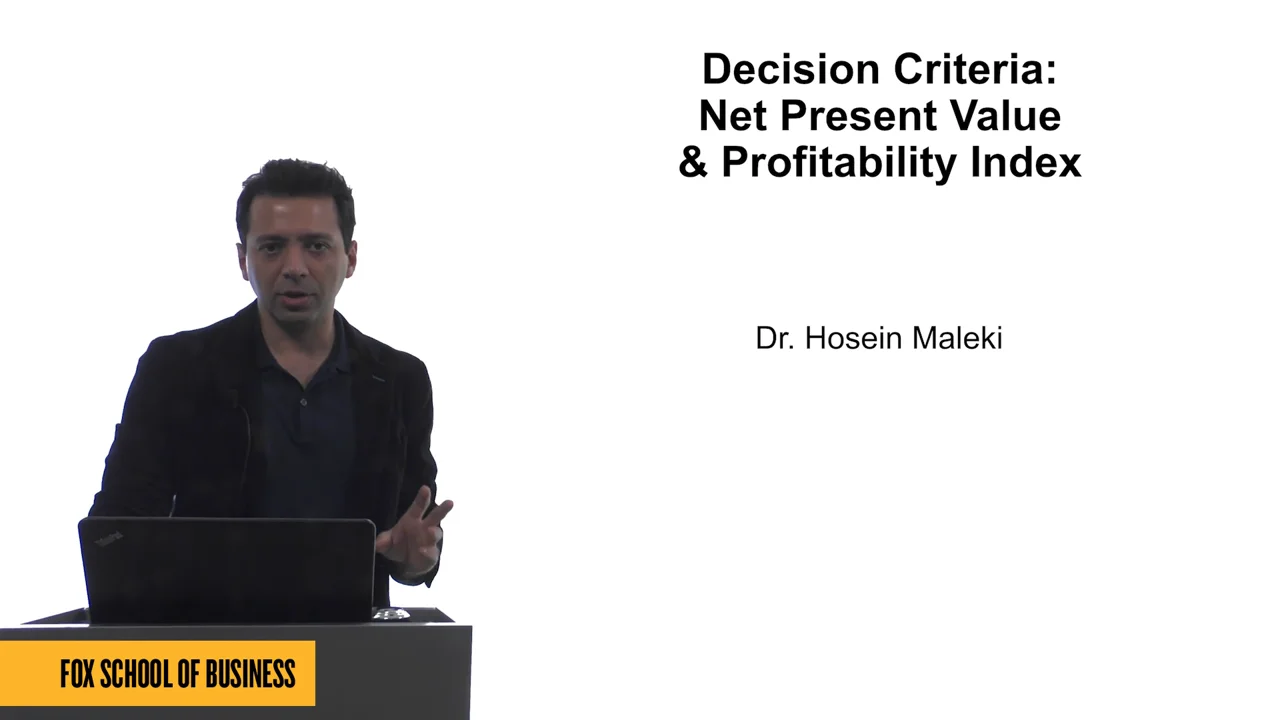 Decision Criteria:
Net Present Value
& Profitability Index

Dr. Hosein Maleki

FOX SCHOOL OF BUSINESS